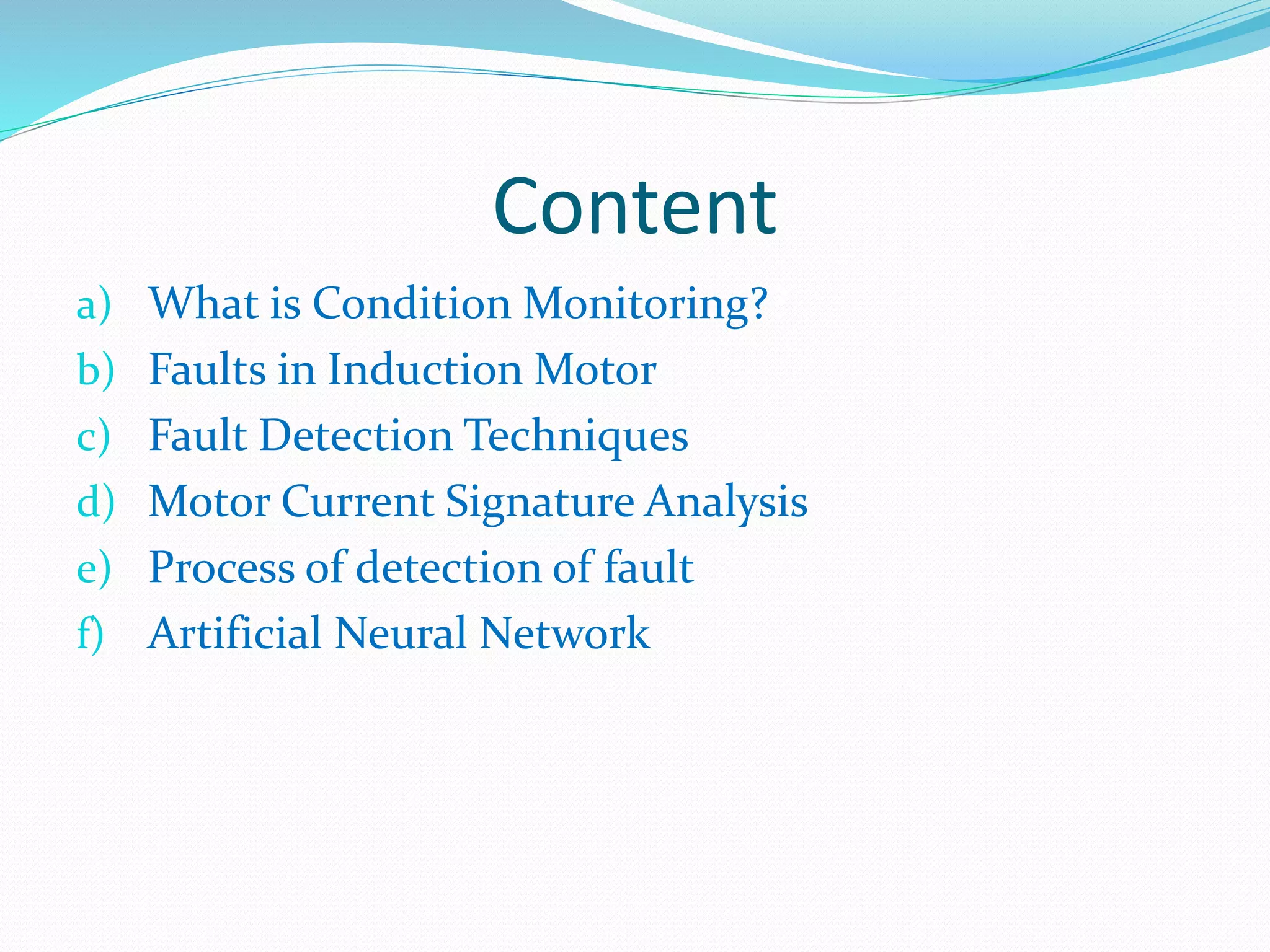 Content

a) What is Condition Monitoring?
b) Faults in Induction Motor
c) Fault Detection Techniques
d) Motor Current Signature Analysis
e) Process of detection of fault
f) Artificial Neural Network